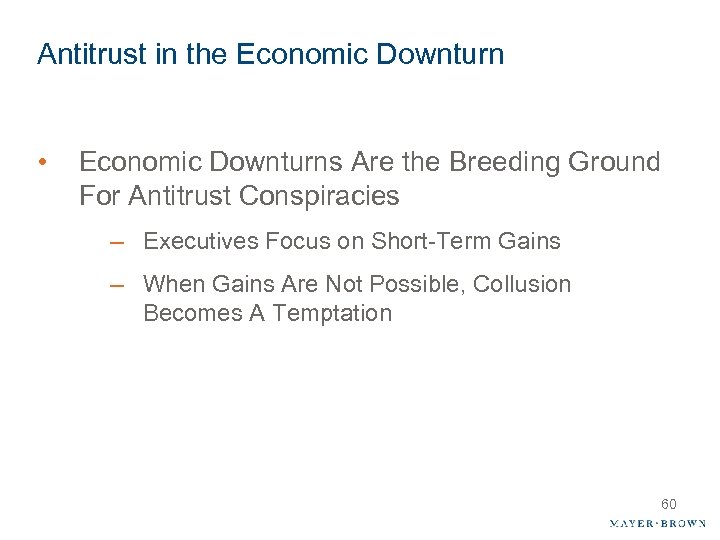 Antitrust in the Economic Downturn

• Economic Downturns Are the Breeding Ground For Antitrust Conspiracies

– Executives Focus on Short-Term Gains

– When Gains Are Not Possible, Collusion Becomes A Temptation

60

MAYER·BROWN